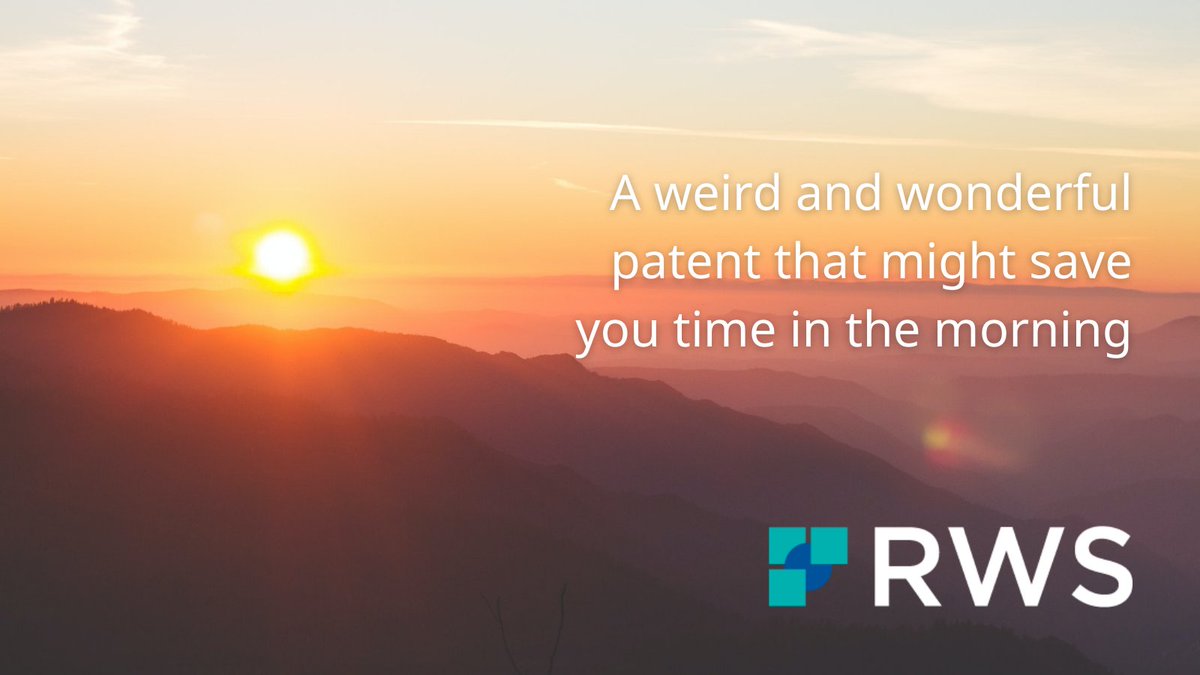 A weird and wonderful patent that might save you time in the morning

RWS